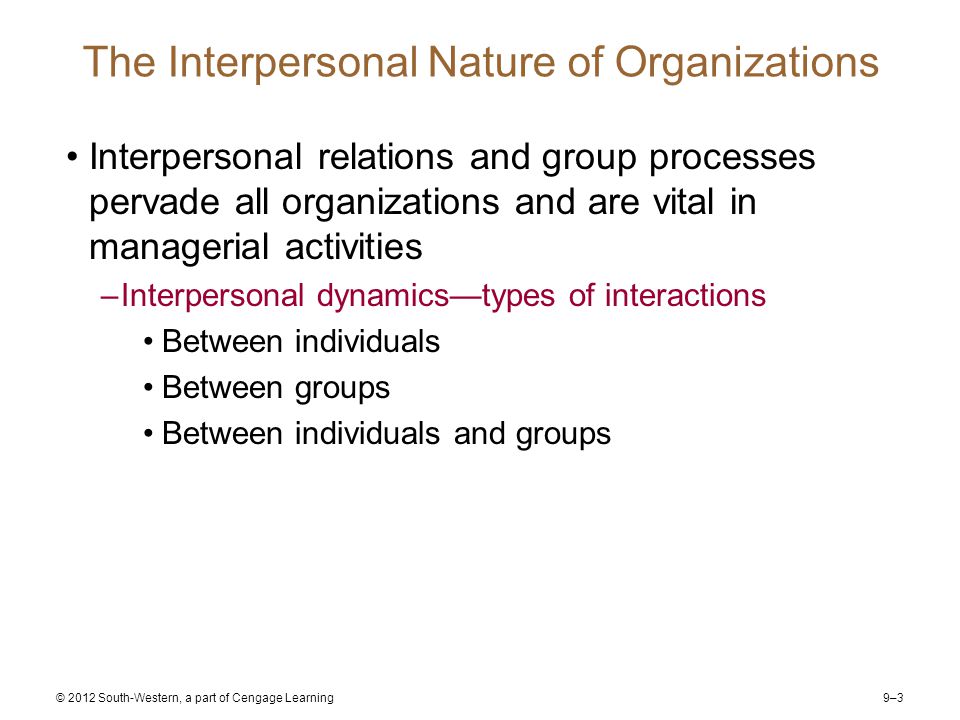 The Interpersonal Nature of Organizations

• Interpersonal relations and group processes pervade all organizations and are vital in managerial activities

–Interpersonal dynamics—types of interactions

• Between individuals

• Between groups

• Between individuals and groups

© 2012 South-Western, a part of Cengage Learning

9–3